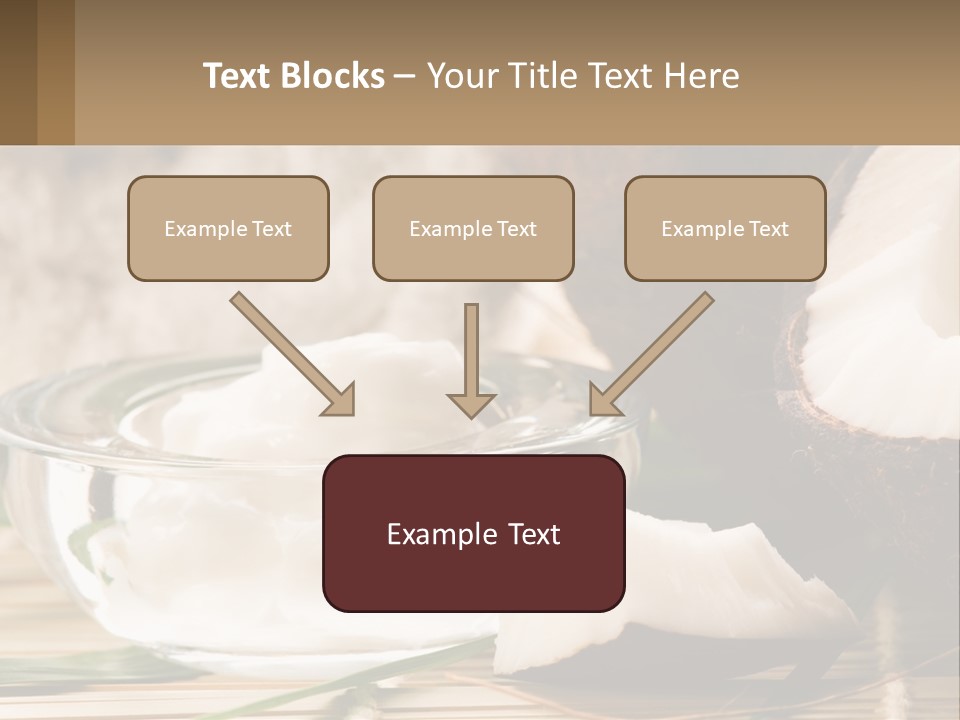 Text Blocks – Your Title Text Here

Example Text

Example Text

Example Text

Example Text